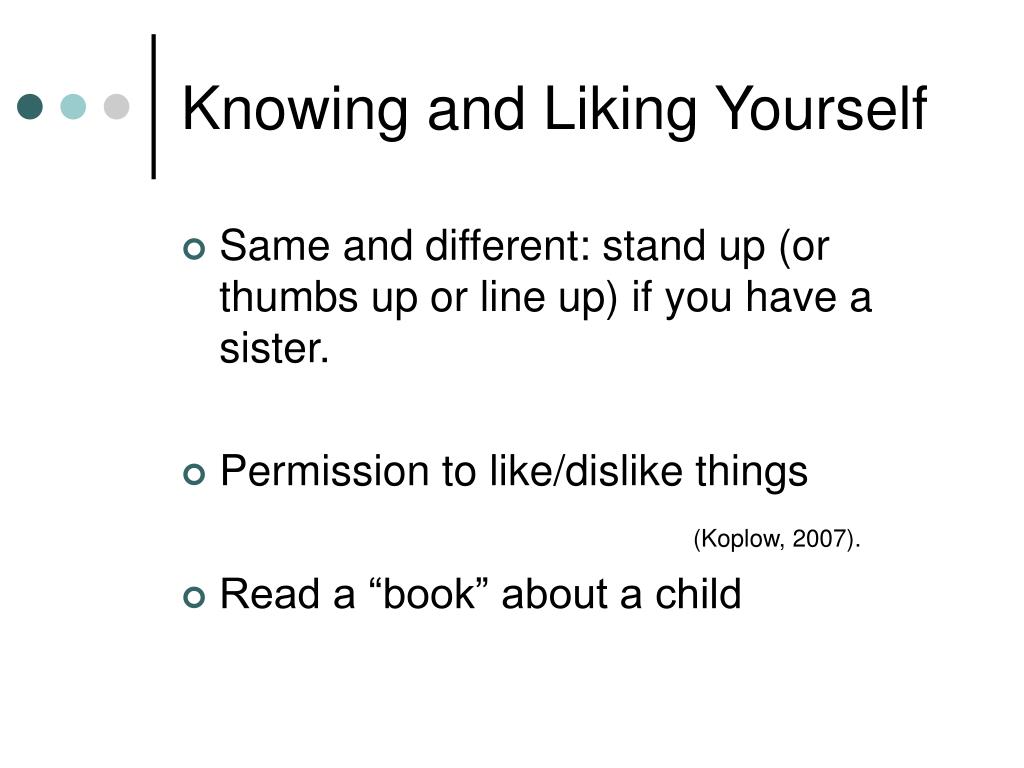 Knowing and Liking Yourself

Same and different: stand up (or thumbs up or line up) if you have a sister.

Permission to like/dislike things

(Koplow, 2007).

Read a “book” about a child